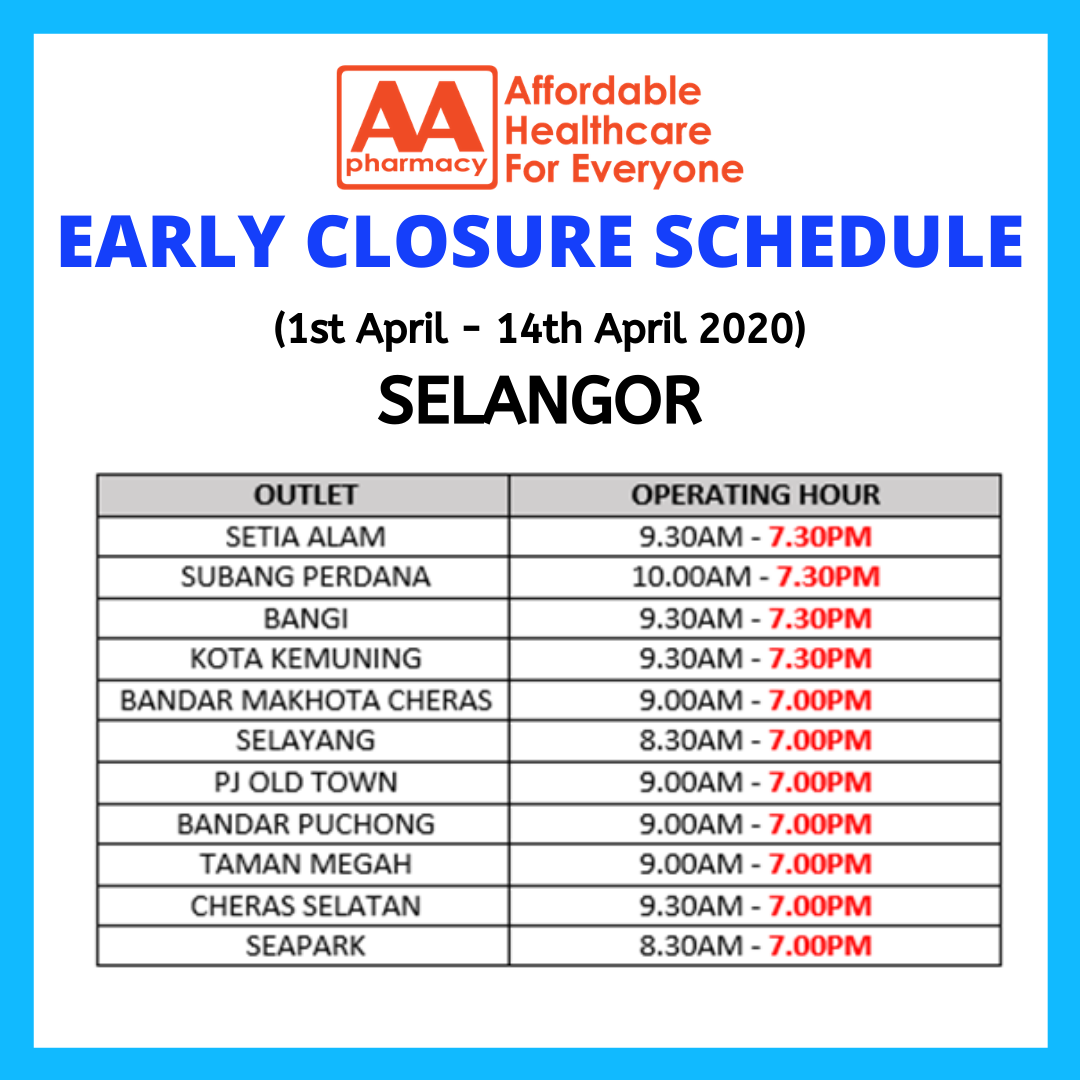 AA pharmacy

Affordable Healthcare For Everyone

EARLY CLOSURE SCHEDULE

(1st April - 14th April 2020)

SELANGOR

| OUTLET | OPERATING HOUR |
|---|---|
| SETIA ALAM | 9.30AM - 7.30PM |
| SUBANG PERDANA | 10.00AM - 7.30PM |
| BANGI | 9.30AM - 7.30PM |
| KOTA KEMUNING | 9.30AM - 7.30PM |
| BANDAR MAKHOTA CHERAS | 9.00AM - 7.00PM |
| SELAYANG | 8.30AM - 7.00PM |
| PJ OLD TOWN | 9.00AM - 7.00PM |
| BANDAR PUCHONG | 9.00AM - 7.00PM |
| TAMAN MEGAH | 9.00AM - 7.00PM |
| CHERAS SELATAN | 9.30AM - 7.00PM |
| SEAPARK | 8.30AM - 7.00PM |